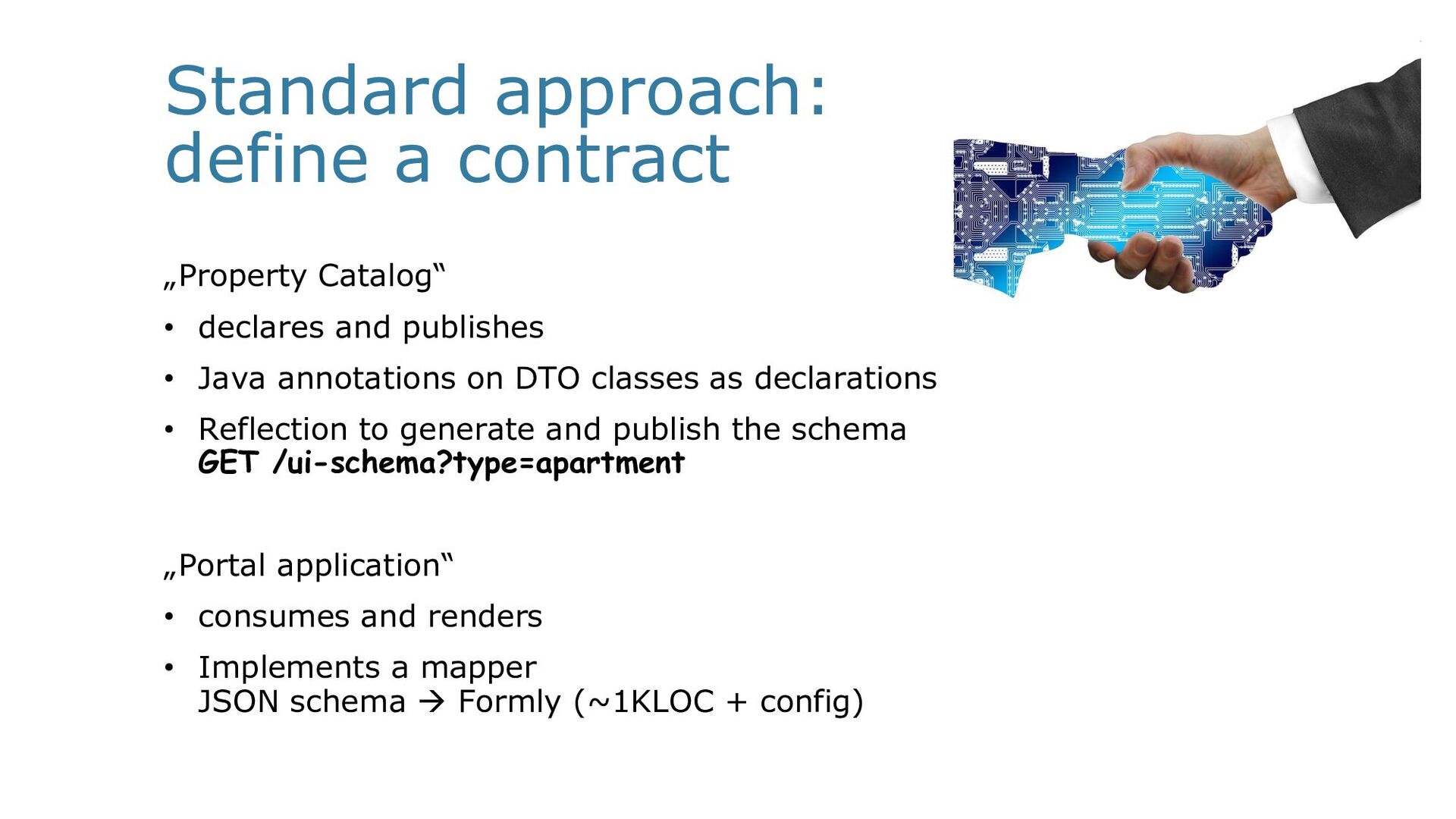 Standard approach: define a contract

„Property Catalog“

• declares and publishes
• Java annotations on DTO classes as declarations
• Reflection to generate and publish the schema
GET /ui-schema?type=apartment

„Portal application“

• consumes and renders
• Implements a mapper
JSON schema → Formly (~1KLOC + config)